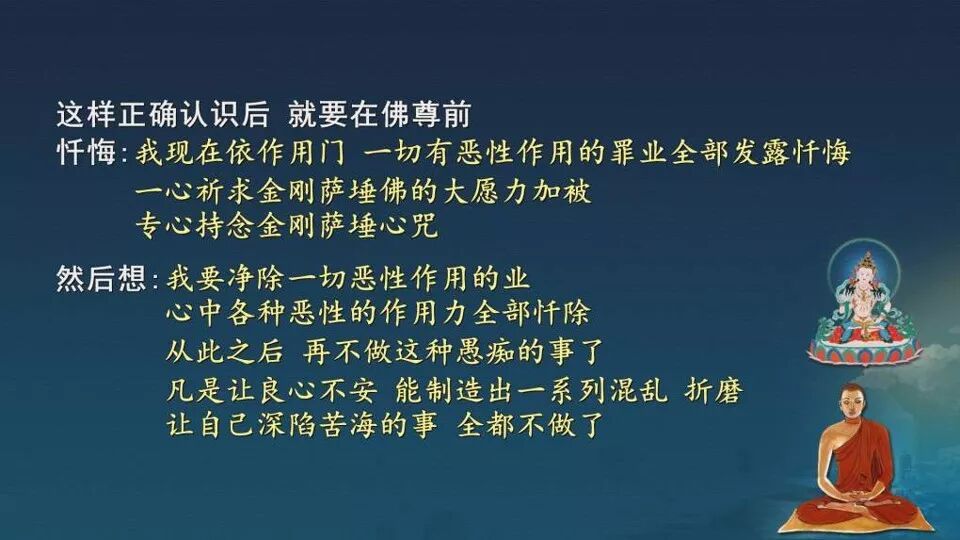 这样正确认识后 就要在佛尊前

忏悔：我现在依作用门 一切有恶性作用的罪业全部发露忏悔
一心祈求金刚萨埵佛的大愿力加被
专心持念金刚萨埵心咒

然后想：我要净除一切恶性作用的业
心中各种恶性的作用力全部忏除
从此之后 再不做这种愚痴的事了
凡是让良心不安 能制造出一系列混乱 折磨
让自己深陷苦海的事 全都不做了